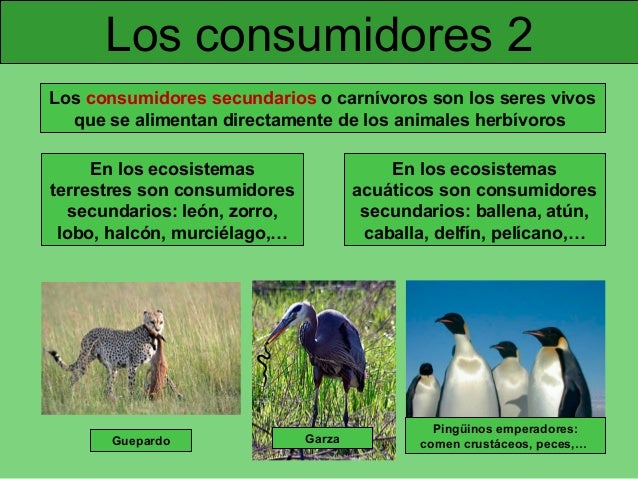 Los consumidores 2

Los consumidores secundarios o carnívoros son los seres vivos que se alimentan directamente de los animales herbívoros

En los ecosistemas terrestres son consumidores secundarios: león, zorro, lobo, halcón, murciélago,…

En los ecosistemas acuáticos son consumidores secundarios: ballena, atún, caballa, delfín, pelícano,…

Guepardo

Garza

Pingüinos emperadores: comen crustáceos, peces,…